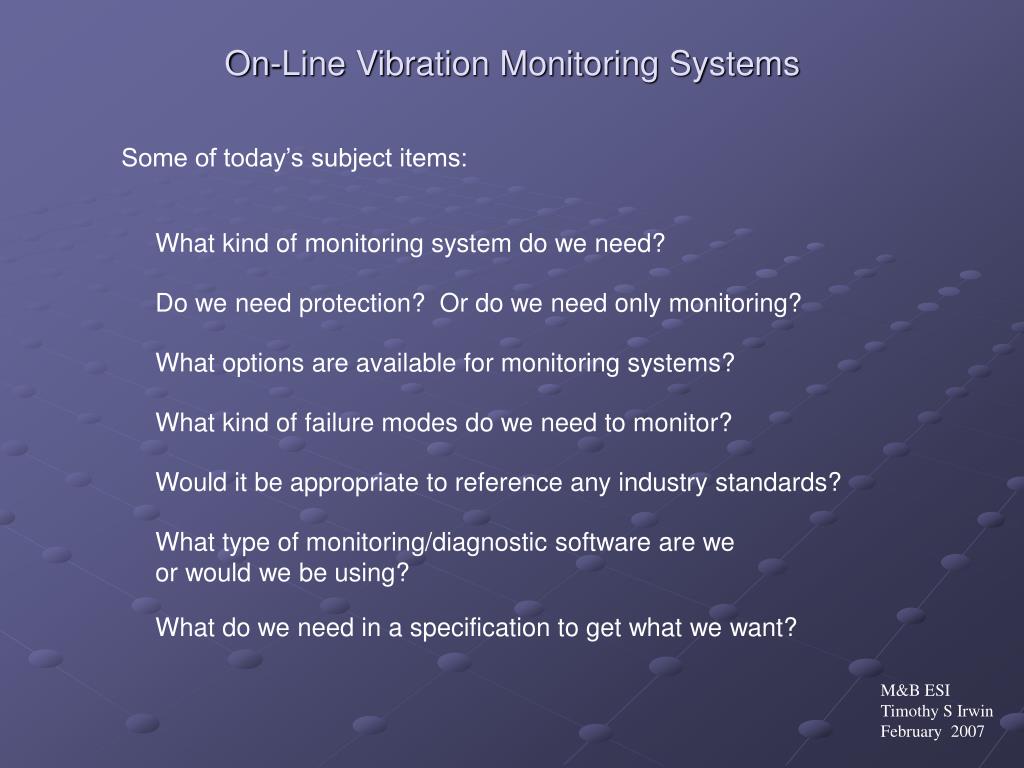 On-Line Vibration Monitoring Systems

Some of today's subject items:

What kind of monitoring system do we need?

Do we need protection? Or do we need only monitoring?

What options are available for monitoring systems?

What kind of failure modes do we need to monitor?

Would it be appropriate to reference any industry standards?

What type of monitoring/diagnostic software are we or would we be using?

What do we need in a specification to get what we want?

M&B ESI
Timothy S Irwin
February 2007